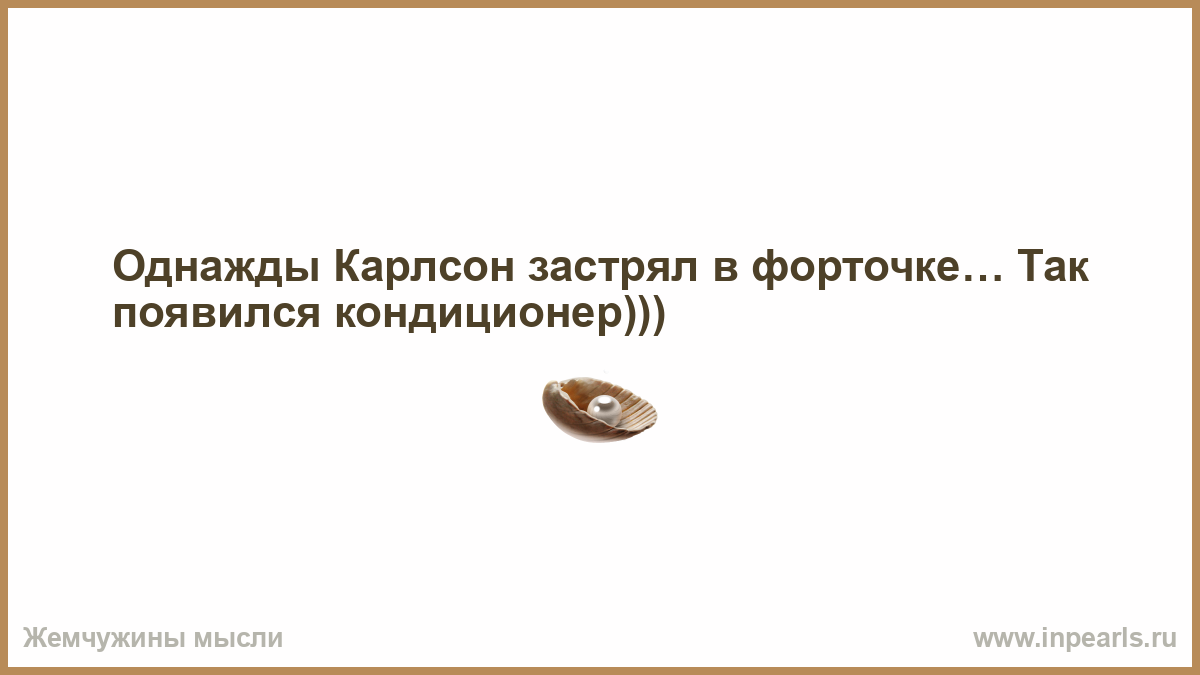 Однажды Карлсон застрял в форточке… Так появился кондиционер)))

Жемчужины мысли

www.inpearls.ru